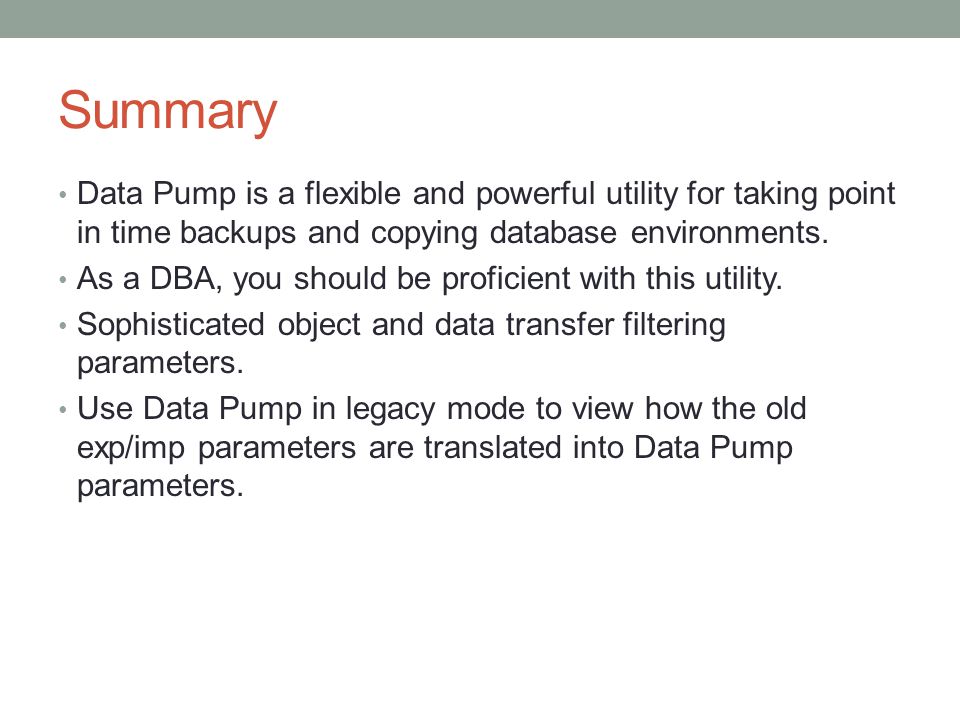 Summary

• Data Pump is a flexible and powerful utility for taking point in time backups and copying database environments.
• As a DBA, you should be proficient with this utility.
• Sophisticated object and data transfer filtering parameters.
• Use Data Pump in legacy mode to view how the old exp/imp parameters are translated into Data Pump parameters.